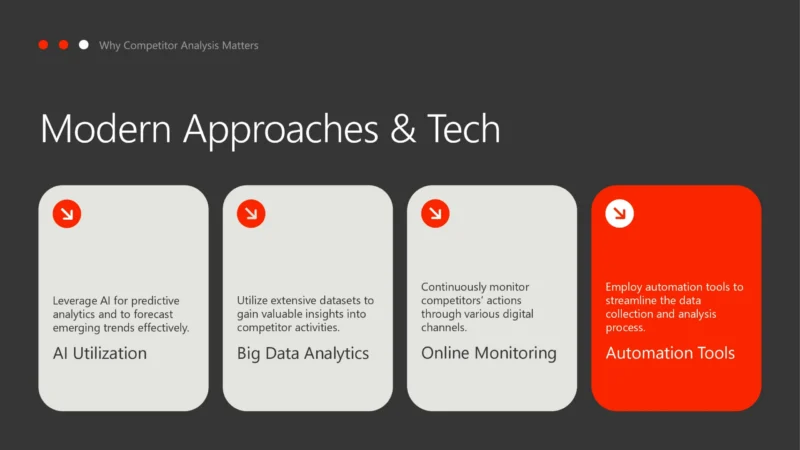 Why Competitor Analysis Matters

Modern Approaches & Tech

Leverage AI for predictive analytics and to forecast emerging trends effectively.

AI Utilization

Utilize extensive datasets to gain valuable insights into competitor activities.

Big Data Analytics

Continuously monitor competitors' actions through various digital channels.

Online Monitoring

Employ automation tools to streamline the data collection and analysis process.

Automation Tools